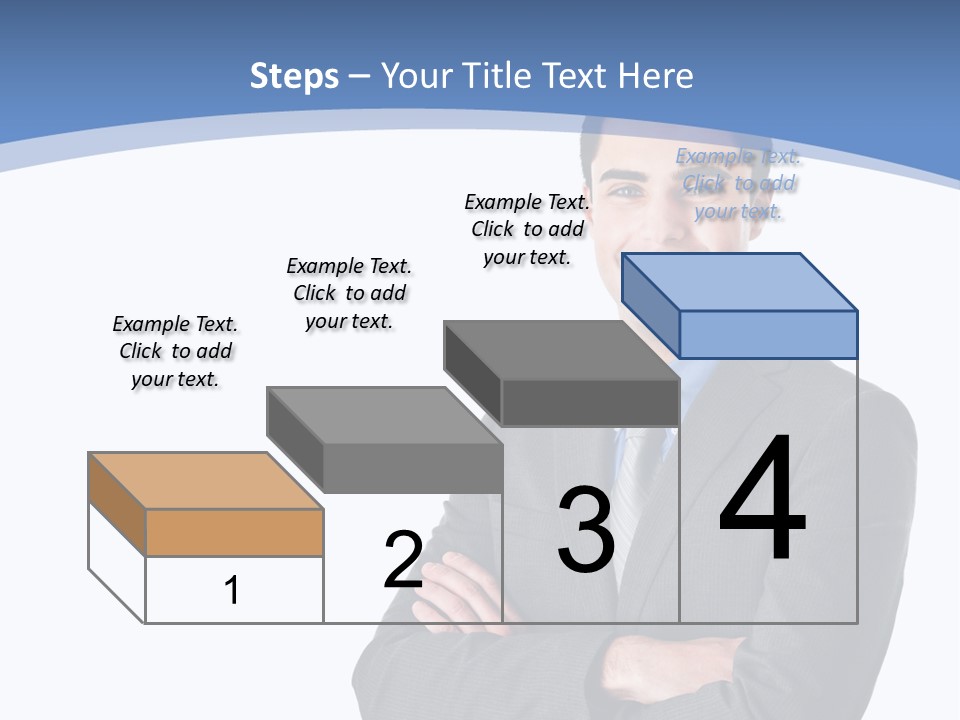 Steps – Your Title Text Here

Example Text. Click to add your text.

Example Text. Click to add your text.

Example Text. Click to add your text.

Example Text. Click to add your text.

1

2

3

4